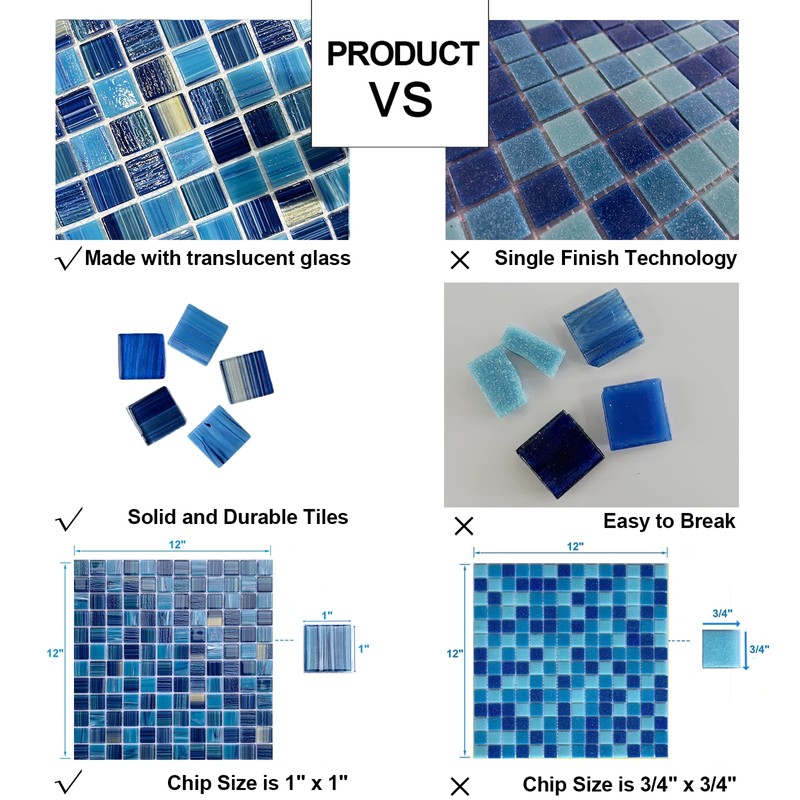 PRODUCT
VS

√ Made with translucent glass

× Single Finish Technology

√ Solid and Durable Tiles

× Easy to Break

12"
12"
1"
1"

12"
12"
3/4"
3/4"

√ Chip Size is 1" x 1"

× Chip Size is 3/4" x 3/4"